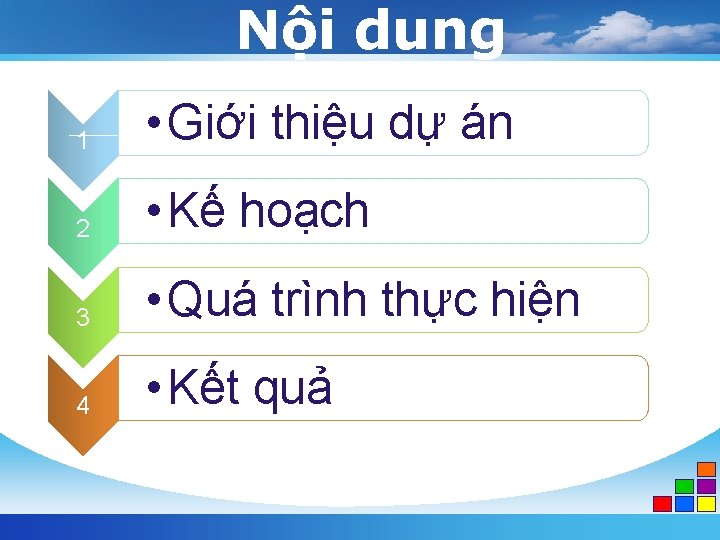 Nội dung

1
• Giới thiệu dự án

2
• Kế hoạch

3
• Quá trình thực hiện

4
• Kết quả